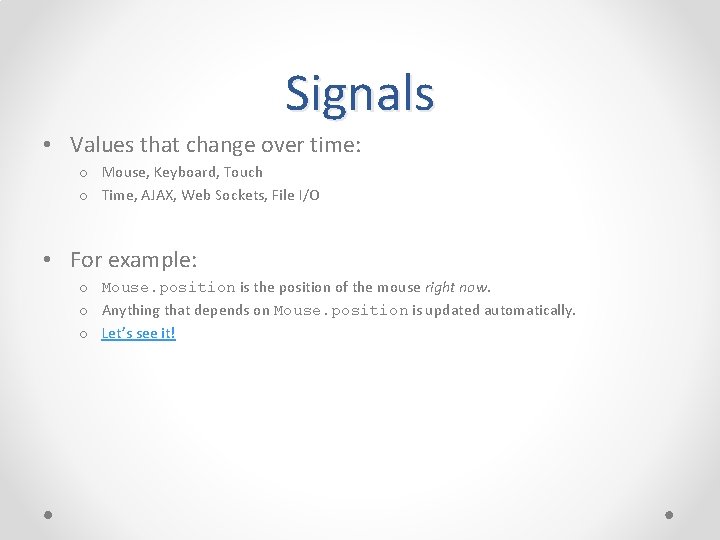 Signals

• Values that change over time:
  o Mouse, Keyboard, Touch
  o Time, AJAX, Web Sockets, File I/O

• For example:
  o Mouse.position is the position of the mouse right now.
  o Anything that depends on Mouse.position is updated automatically.
  o Let's see it!